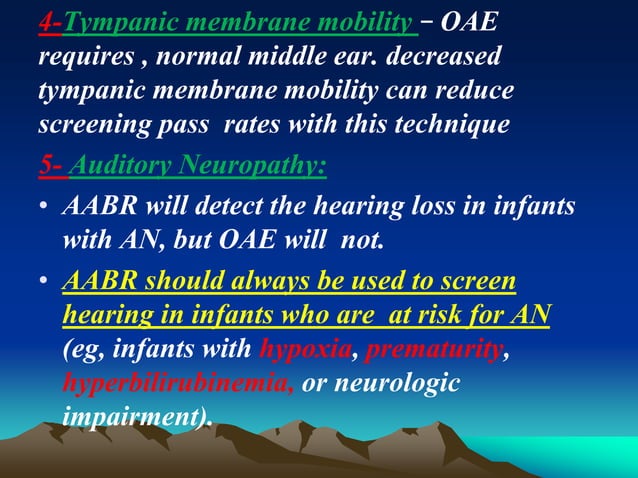 4-Tympanic membrane mobility – OAE requires , normal middle ear. decreased tympanic membrane mobility can reduce screening pass rates with this technique

5- Auditory Neuropathy:

• AABR will detect the hearing loss in infants with AN, but OAE will not.

• AABR should always be used to screen hearing in infants who are at risk for AN (eg, infants with hypoxia, prematurity, hyperbilirubinemia, or neurologic impairment).